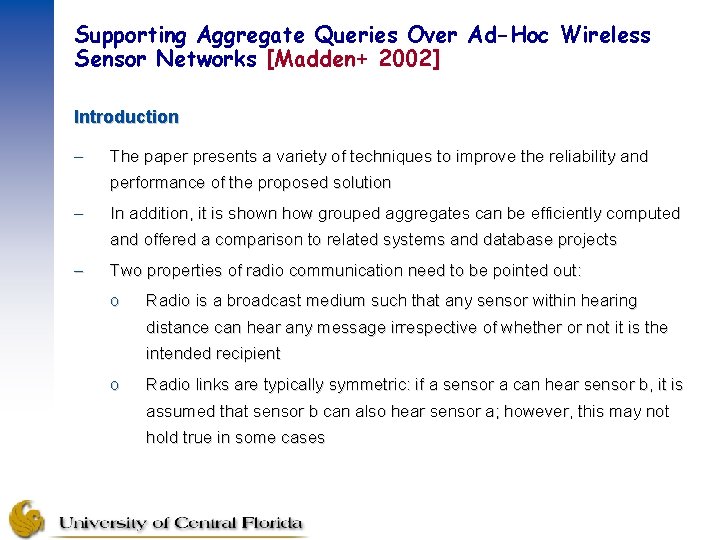 Supporting Aggregate Queries Over Ad-Hoc Wireless Sensor Networks [Madden+ 2002]

Introduction

– The paper presents a variety of techniques to improve the reliability and performance of the proposed solution

– In addition, it is shown how grouped aggregates can be efficiently computed and offered a comparison to related systems and database projects

– Two properties of radio communication need to be pointed out:

o Radio is a broadcast medium such that any sensor within hearing distance can hear any message irrespective of whether or not it is the intended recipient

o Radio links are typically symmetric: if a sensor a can hear sensor b, it is assumed that sensor b can also hear sensor a; however, this may not hold true in some cases

University of Central Florida